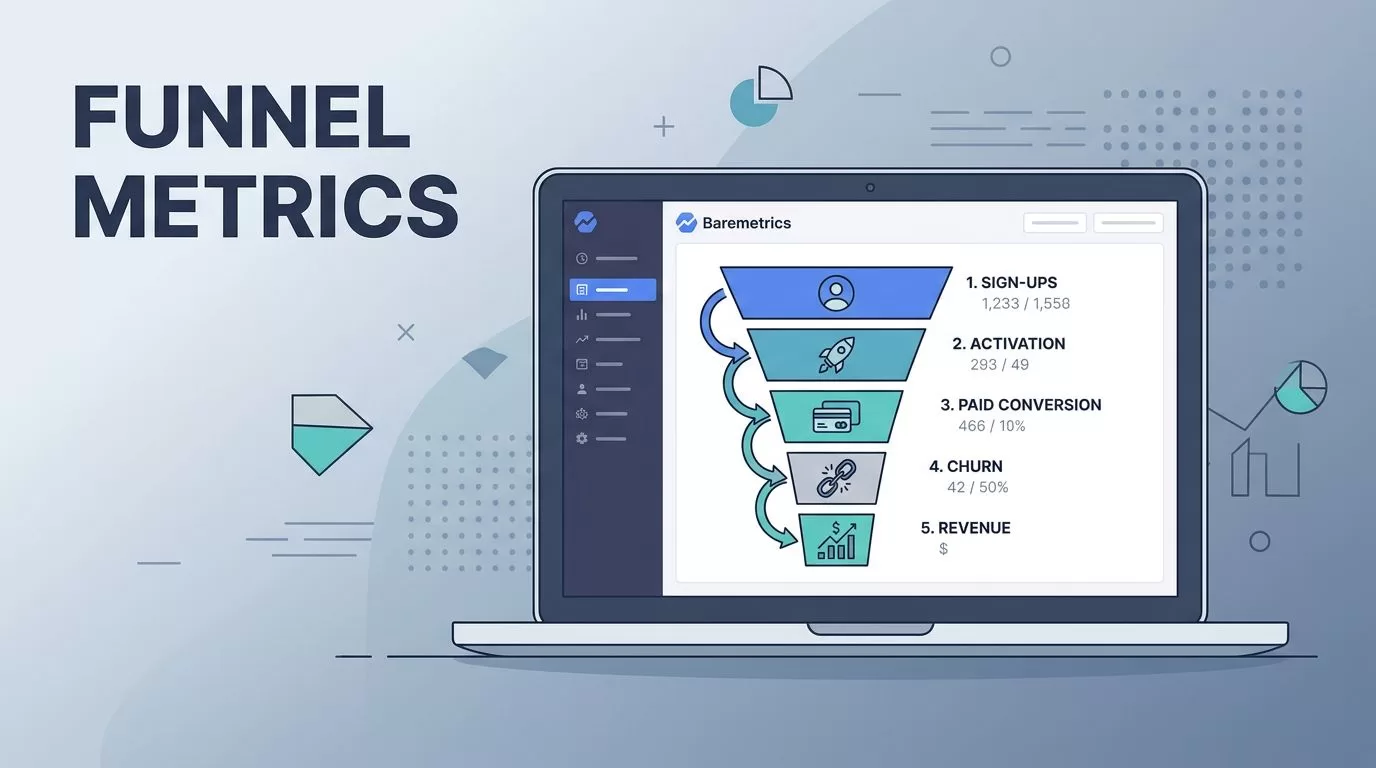 FUNNEL METRICS

Baremetrics

1. SIGN-UPS
1,233 / 1,558

2. ACTIVATION
293 / 49

3. PAID CONVERSION
466 / 10%

4. CHURN
42 / 50%

5. REVENUE
$